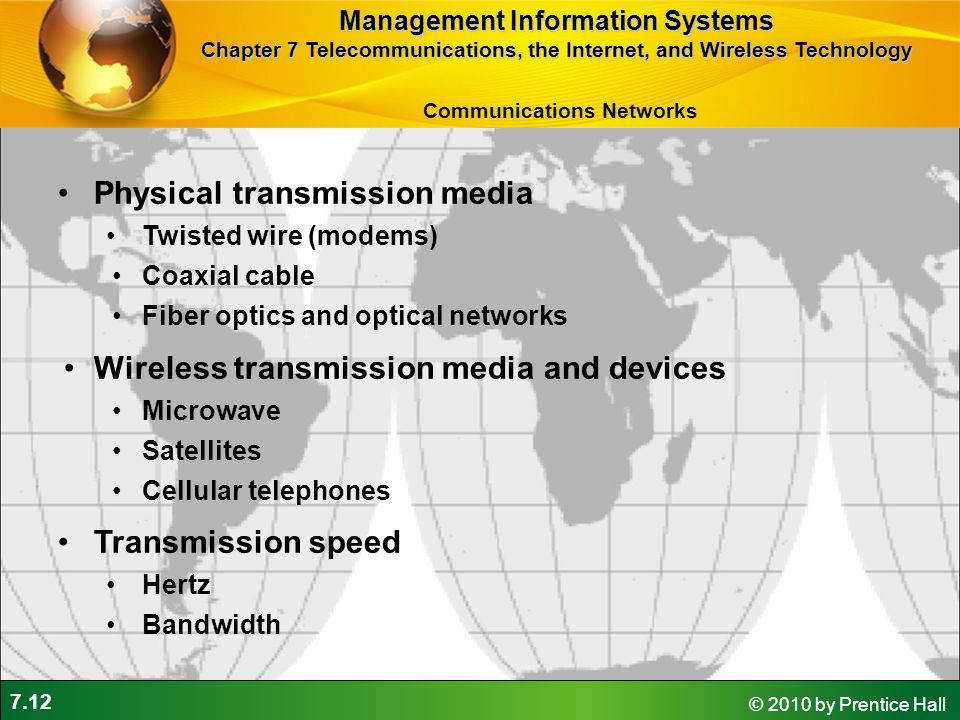 Management Information Systems
Chapter 7 Telecommunications, the Internet, and Wireless Technology

Communications Networks

• Physical transmission media
• Twisted wire (modems)
• Coaxial cable
• Fiber optics and optical networks

• Wireless transmission media and devices
• Microwave
• Satellites
• Cellular telephones

• Transmission speed
• Hertz
• Bandwidth

7.12

© 2010 by Prentice Hall